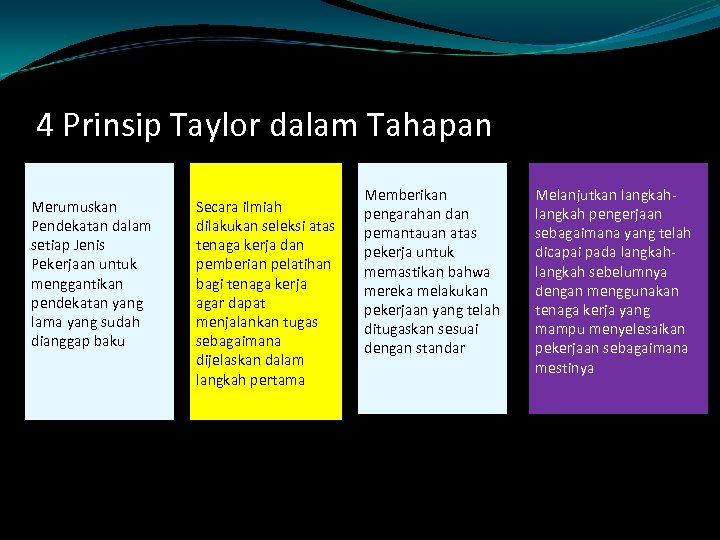 4 Prinsip Taylor dalam Tahapan

Merumuskan Pendekatan dalam setiap Jenis Pekerjaan untuk menggantikan pendekatan yang lama yang sudah dianggap baku

Secara ilmiah dilakukan seleksi atas tenaga kerja dan pemberian pelatihan bagi tenaga kerja agar dapat menjalankan tugas sebagaimana dijelaskan dalam langkah pertama

Memberikan pengarahan dan pemantauan atas pekerja untuk memastikan bahwa mereka melakukan pekerjaan yang telah ditugaskan sesuai dengan standar

Melanjutkan langkah-langkah pengerjaan sebagaimana yang telah dicapai pada langkah-langkah sebelumnya dengan menggunakan tenaga kerja yang mampu menyelesaikan pekerjaan sebagaimana mestinya